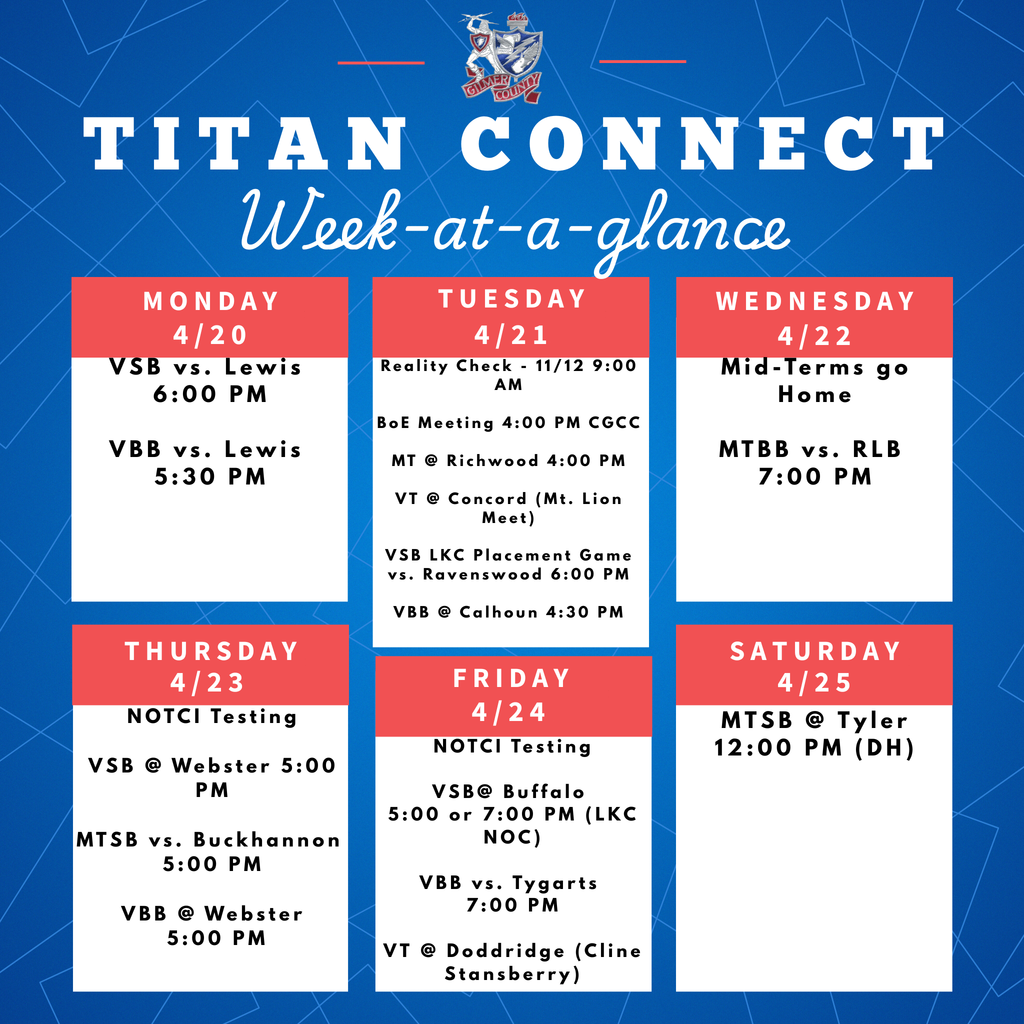 GILMER COUNTY

TITAN CONNECT
Week-at-a-glance

MONDAY
4/20
VSB vs. Lewis
6:00 PM

VBB vs. Lewis
5:30 PM

TUESDAY
4/21
Reality Check - 11/12 9:00 AM

BoE Meeting 4:00 PM CGCC

MT @ Richwood 4:00 PM

VT @ Concord (Mt. Lion Meet)

VSB LKC Placement Game vs. Ravenswood 6:00 PM

VBB @ Calhoun 4:30 PM

WEDNESDAY
4/22
Mid-Terms go Home

MTBB vs. RLB
7:00 PM

THURSDAY
4/23
NOTCI Testing

VSB @ Webster 5:00 PM

MTSB vs. Buckhannon
5:00 PM

VBB @ Webster
5:00 PM

FRIDAY
4/24
NOTCI Testing

VSB@ Buffalo
5:00 or 7:00 PM (LKC NOC)

VBB vs. Tygarts
7:00 PM

VT @ Doddridge (Cline Stansberry)

SATURDAY
4/25
MTSB @ Tyler
12:00 PM (DH)